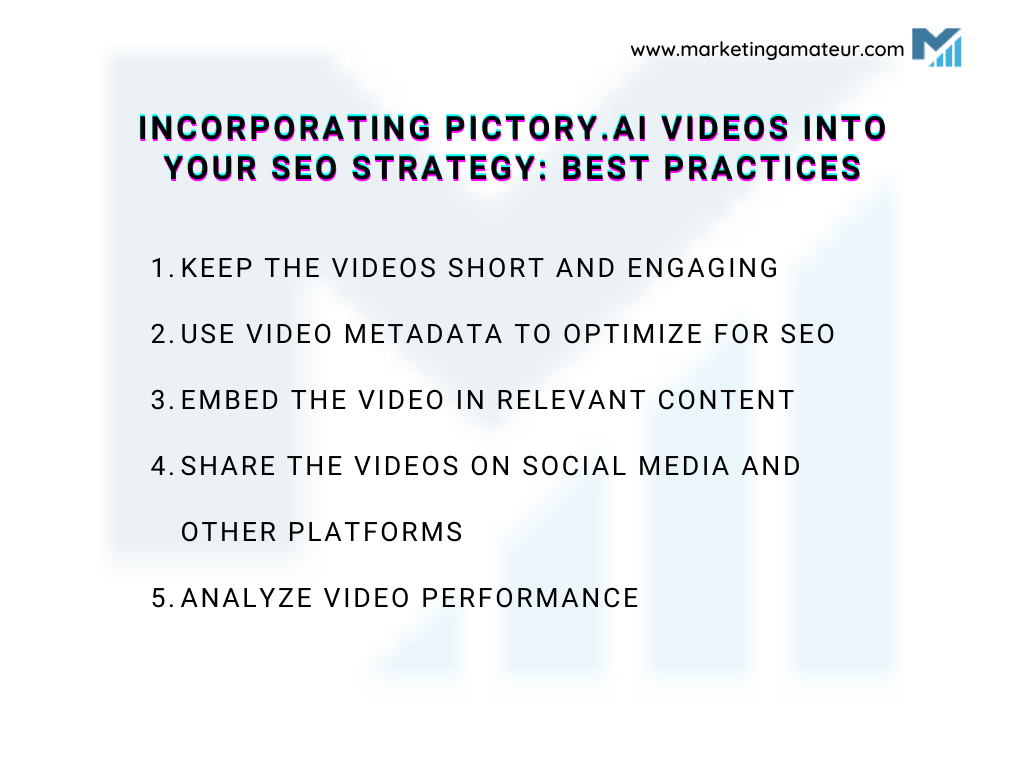 www.marketingamateur.com

INCORPORATING PICTORY.AI VIDEOS INTO YOUR SEO STRATEGY: BEST PRACTICES

1. KEEP THE VIDEOS SHORT AND ENGAGING
2. USE VIDEO METADATA TO OPTIMIZE FOR SEO
3. EMBED THE VIDEO IN RELEVANT CONTENT
4. SHARE THE VIDEOS ON SOCIAL MEDIA AND OTHER PLATFORMS
5. ANALYZE VIDEO PERFORMANCE